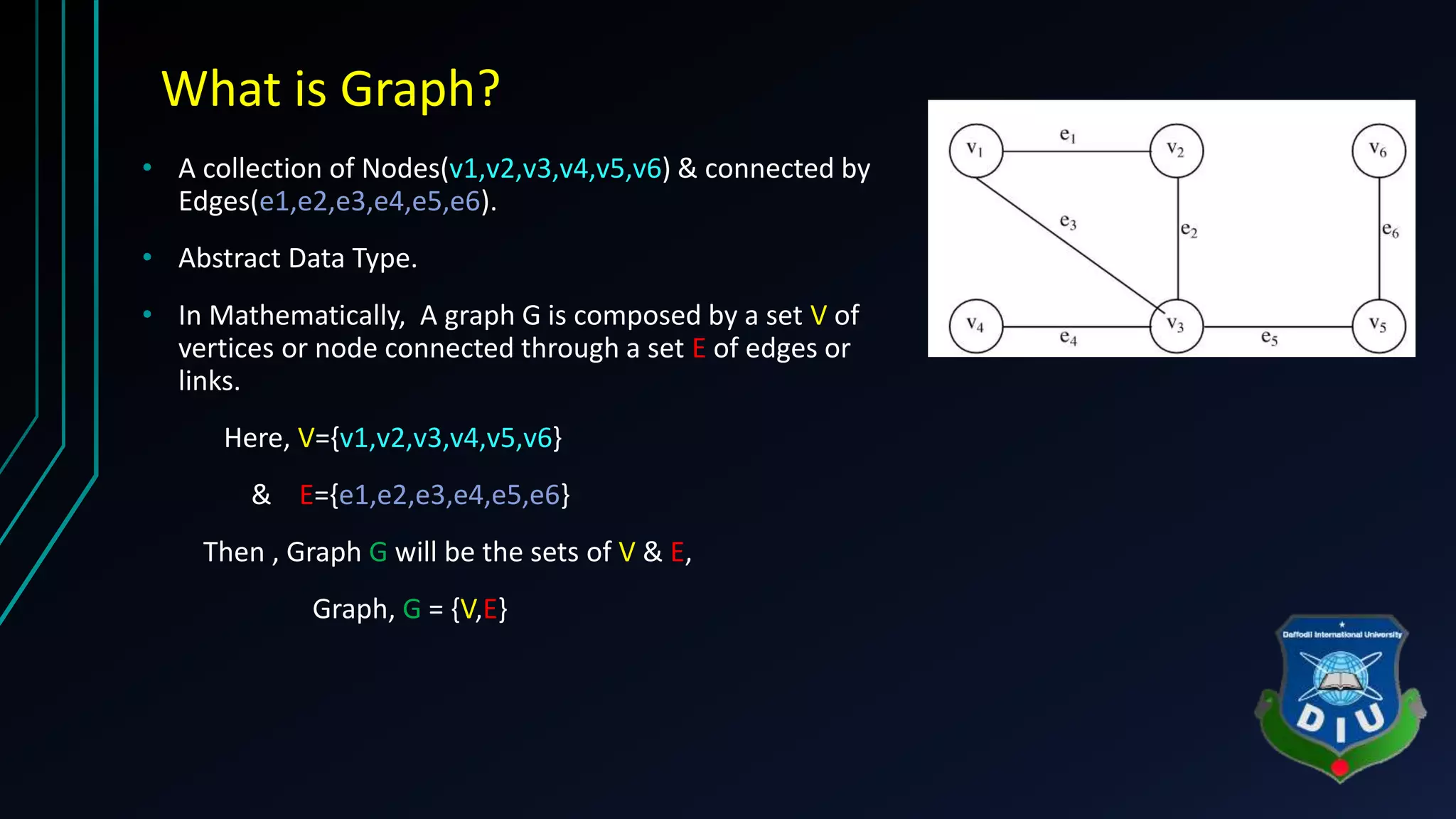 What is Graph?

• A collection of Nodes(v1,v2,v3,v4,v5,v6) & connected by Edges(e1,e2,e3,e4,e5,e6).

• Abstract Data Type.

• In Mathematically, A graph G is composed by a set V of vertices or node connected through a set E of edges or links.

Here, V={v1,v2,v3,v4,v5,v6}

& E={e1,e2,e3,e4,e5,e6}

Then , Graph G will be the sets of V & E,

Graph, G = {V,E}

$v_1$ $e_1$ $v_2$ $v_6$ $e_3$ $e_2$ $e_6$ $v_4$ $e_4$ $v_3$ $e_5$ $v_5$

Daffodil International University
DIU